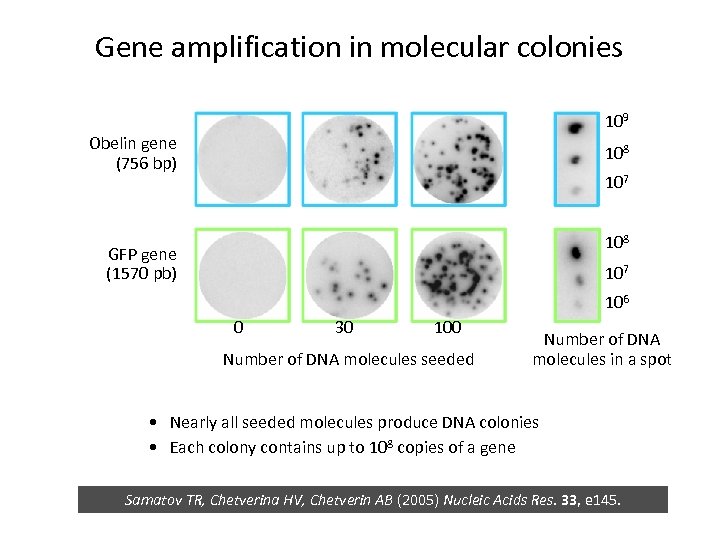 Gene amplification in molecular colonies

Obelin gene
(756 bp)

$10^9$
$10^8$
$10^7$

GFP gene
(1570 pb)

$10^8$
$10^7$
$10^6$

0 30 100

Number of DNA molecules seeded

Number of DNA molecules in a spot

• Nearly all seeded molecules produce DNA colonies
• Each colony contains up to $10^8$ copies of a gene

Samatov TR, Chetverina HV, Chetverin AB (2005) Nucleic Acids Res. 33, e145.